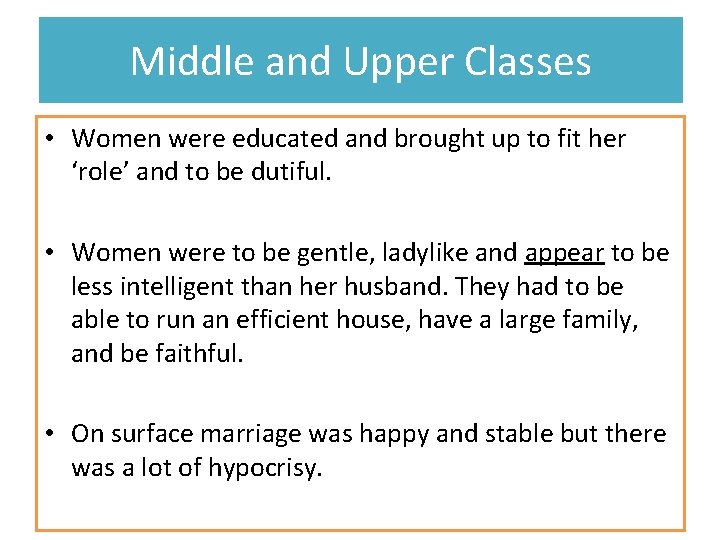 Middle and Upper Classes

• Women were educated and brought up to fit her ‘role’ and to be dutiful.

• Women were to be gentle, ladylike and appear to be less intelligent than her husband. They had to be able to run an efficient house, have a large family, and be faithful.

• On surface marriage was happy and stable but there was a lot of hypocrisy.